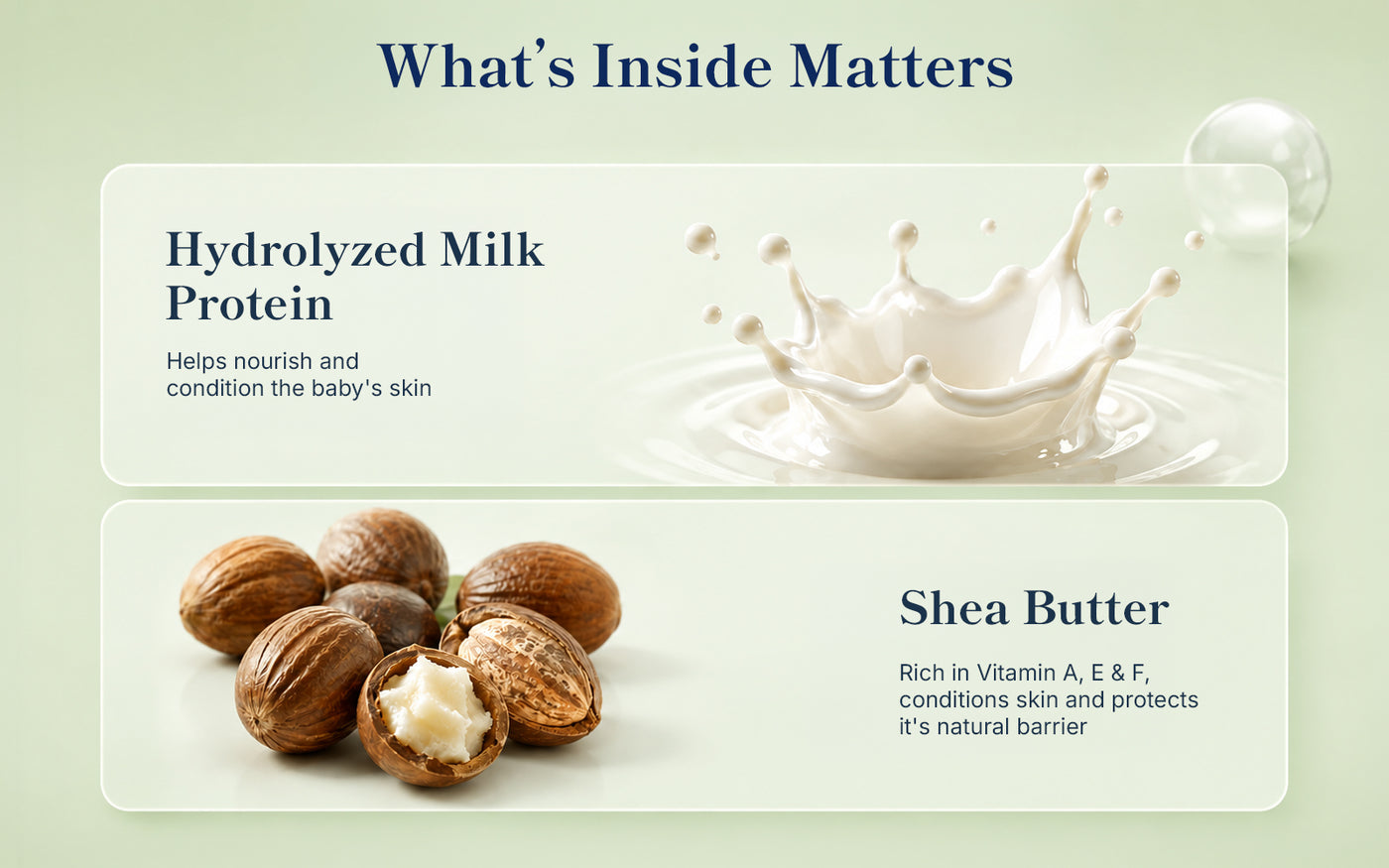 What's Inside Matters

Hydrolyzed Milk Protein

Helps nourish and condition the baby's skin

Shea Butter

Rich in Vitamin A, E & F, conditions skin and protects it's natural barrier